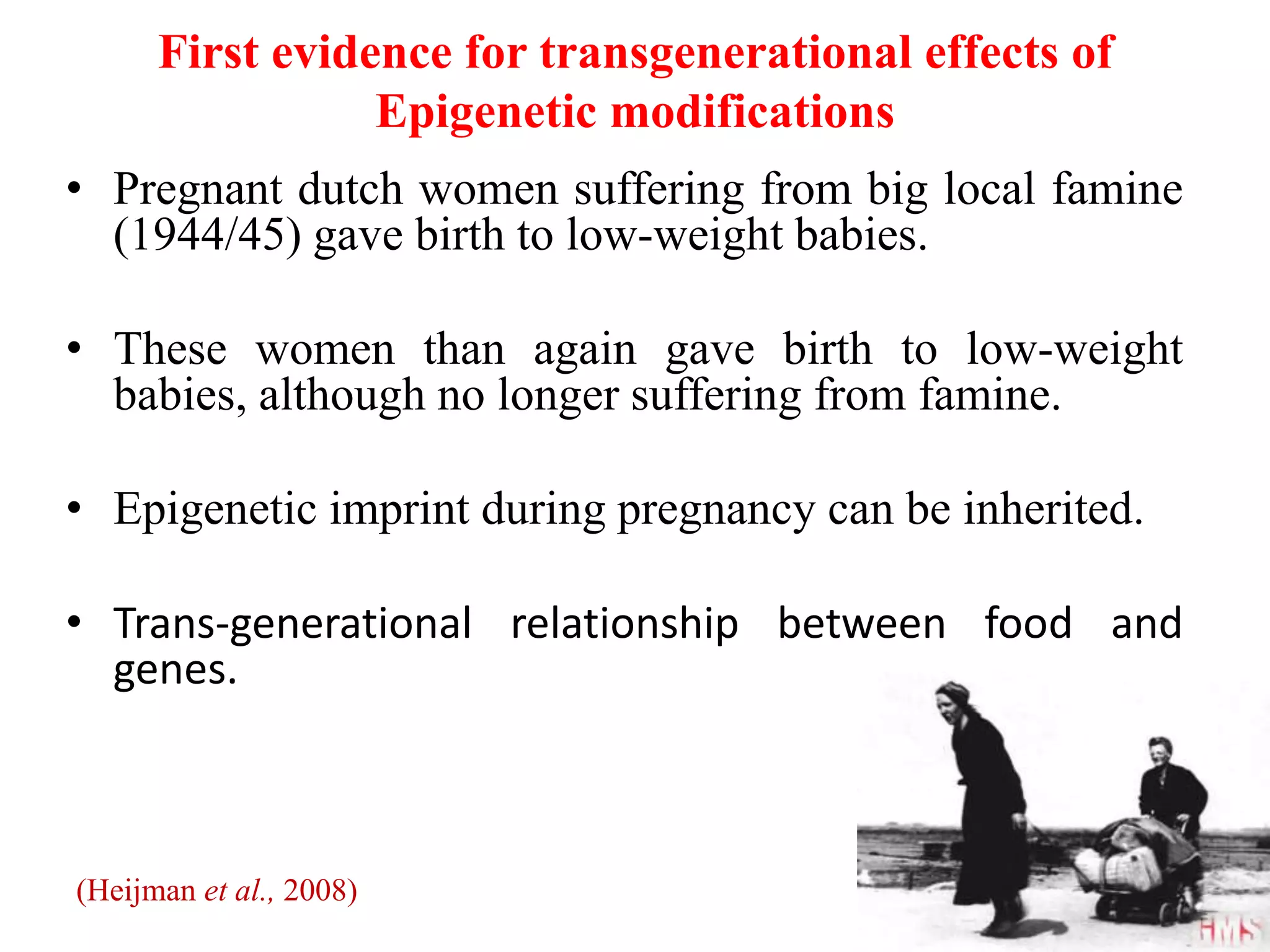 First evidence for transgenerational effects of Epigenetic modifications

• Pregnant dutch women suffering from big local famine (1944/45) gave birth to low-weight babies.

• These women than again gave birth to low-weight babies, although no longer suffering from famine.

• Epigenetic imprint during pregnancy can be inherited.

• Trans-generational relationship between food and genes.

(Heijman et al., 2008)

HMS